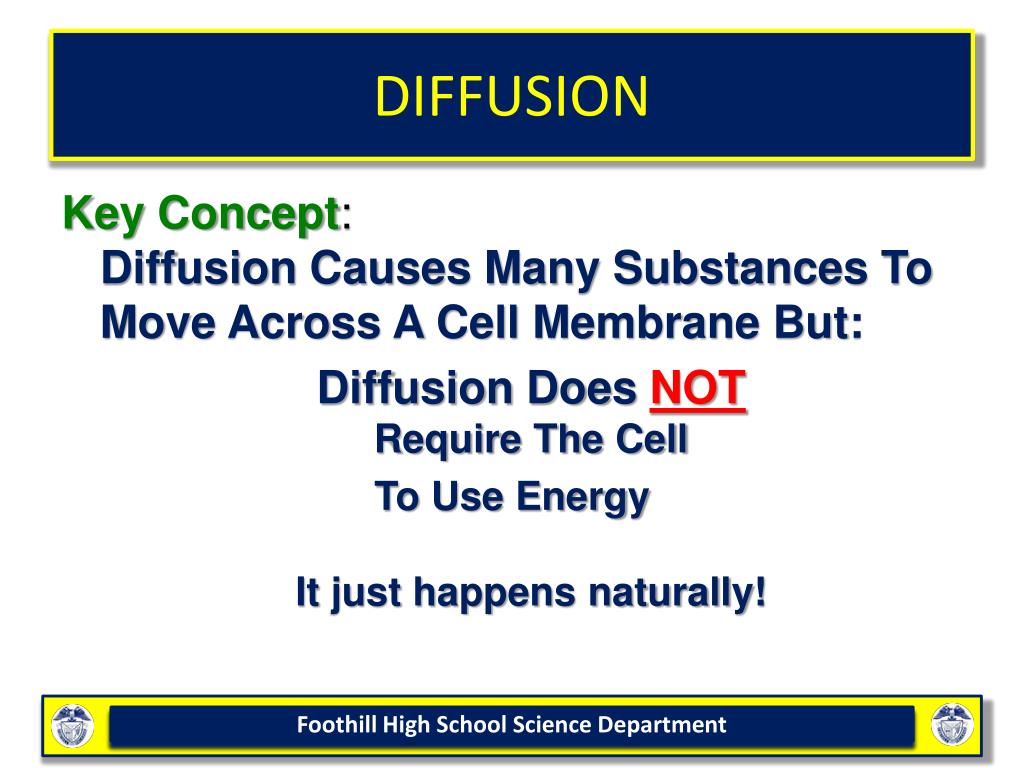 DIFFUSION

Key Concept:
Diffusion Causes Many Substances To Move Across A Cell Membrane But:

Diffusion Does NOT
Require The Cell
To Use Energy

It just happens naturally!

Foothill High School Science Department